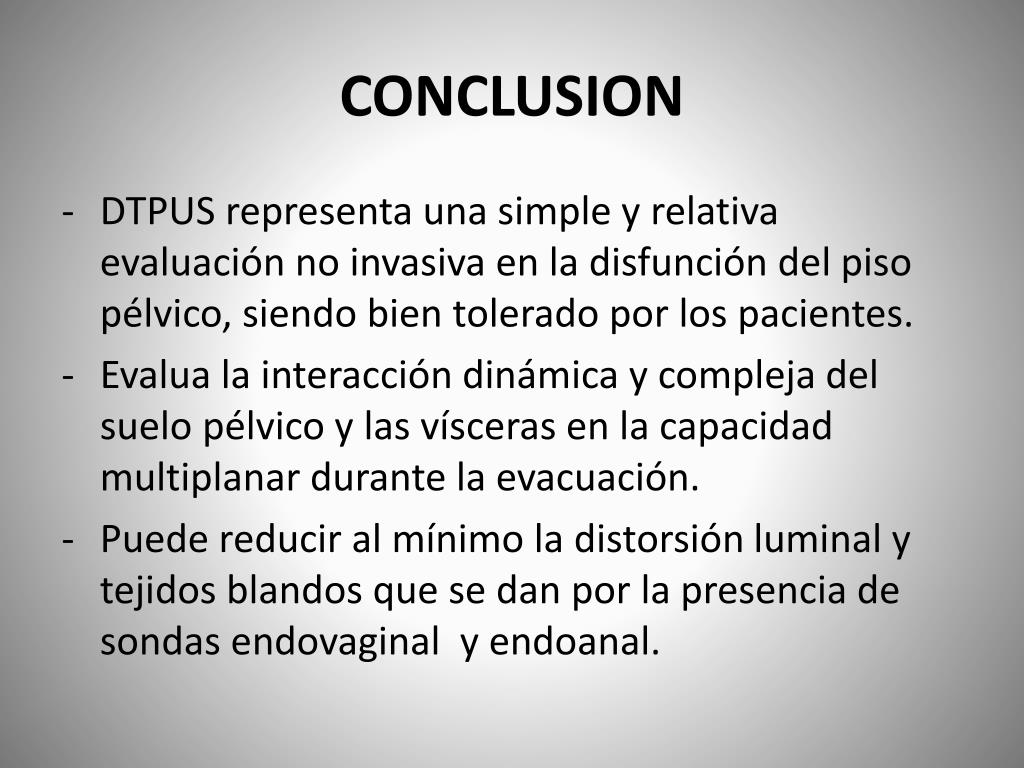 CONCLUSION

- DTPUS representa una simple y relativa evaluación no invasiva en la disfunción del piso pélvico, siendo bien tolerado por los pacientes.
- Evalua la interacción dinámica y compleja del suelo pélvico y las vísceras en la capacidad multiplanar durante la evacuación.
- Puede reducir al mínimo la distorsión luminal y tejidos blandos que se dan por la presencia de sondas endovaginal y endoanal.